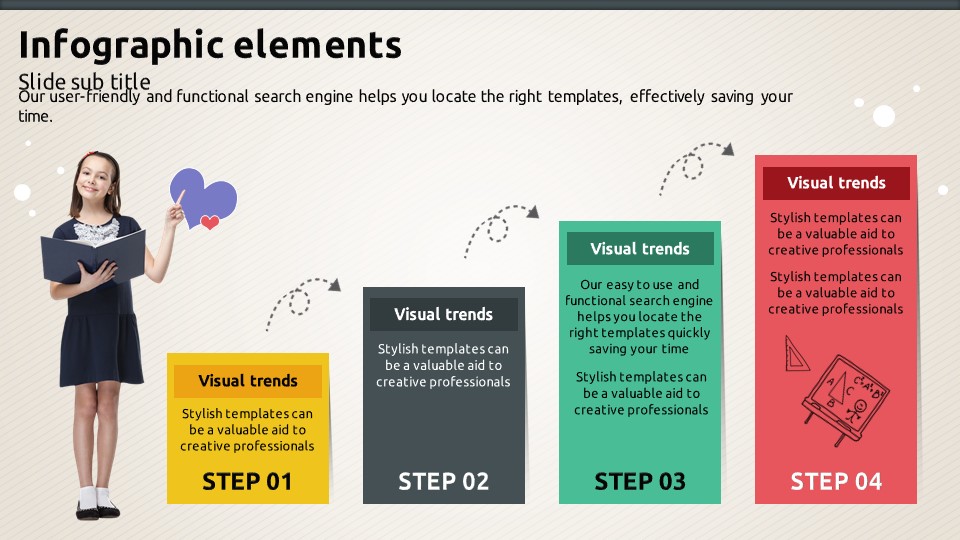 Infographic elements

Slide sub title

Our user-friendly and functional search engine helps you locate the right templates, effectively saving your time.

Visual trends

Stylish templates can be a valuable aid to creative professionals

STEP 01

Visual trends

Stylish templates can be a valuable aid to creative professionals

STEP 02

Visual trends

Our easy to use and functional search engine helps you locate the right templates quickly saving your time

Stylish templates can be a valuable aid to creative professionals

STEP 03

Visual trends

Stylish templates can be a valuable aid to creative professionals

Stylish templates can be a valuable aid to creative professionals

STEP 04